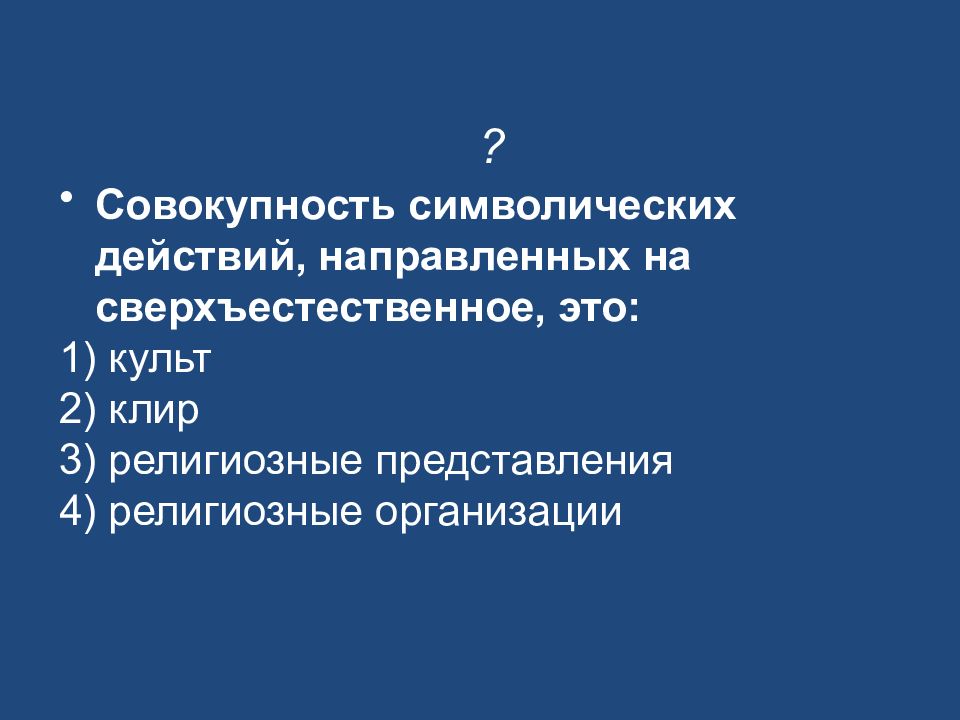 ?

• Совокупность символических действий, направленных на сверхъестественное, это:

1) культ
2) клир
3) религиозные представления
4) религиозные организации